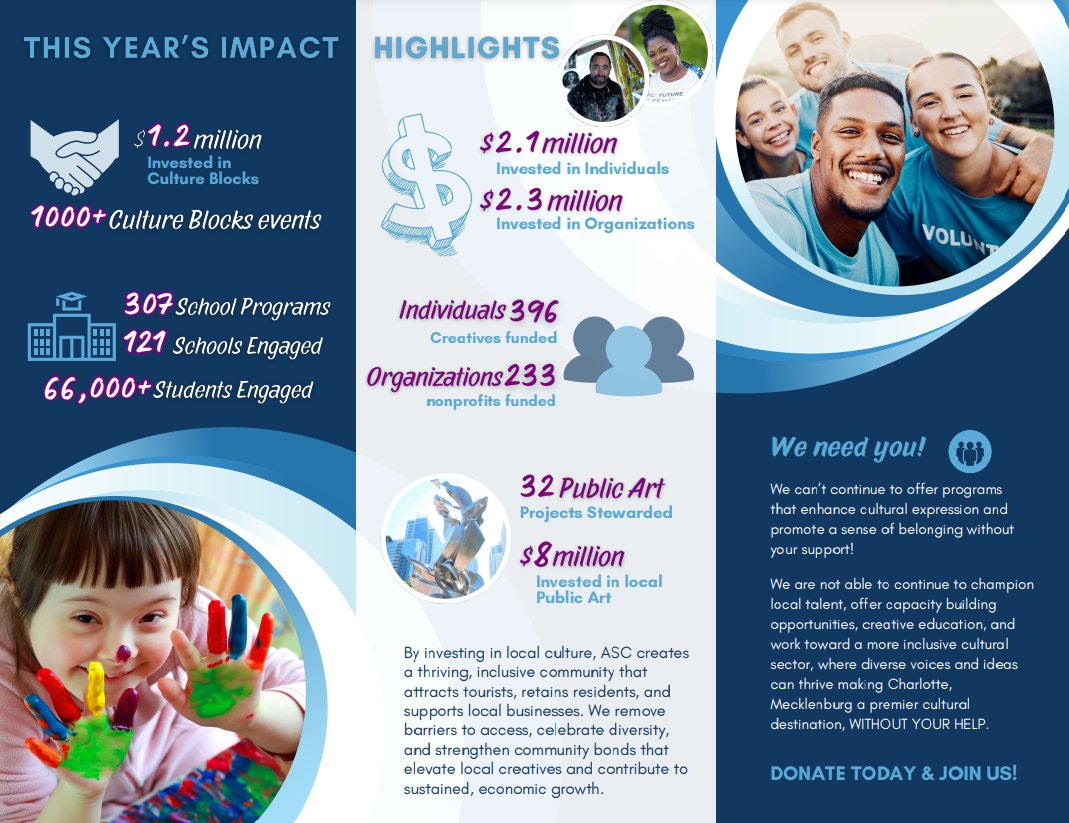 THIS YEAR'S IMPACT

$1.2 million
Invested in Culture Blocks

1000+ Culture Blocks events

307 School Programs
121 Schools Engaged
66,000+ Students Engaged

HIGHLIGHTS

$2.1 million
Invested in Individuals

$2.3 million
Invested in Organizations

Individuals 396
Creatives funded

Organizations 233
nonprofits funded

32 Public Art
Projects Stewarded

$8 million
Invested in local Public Art

By investing in local culture, ASC creates a thriving, inclusive community that attracts tourists, retains residents, and supports local businesses. We remove barriers to access, celebrate diversity, and strengthen community bonds that elevate local creatives and contribute to sustained, economic growth.

VOLUNT

We need you!

We can't continue to offer programs that enhance cultural expression and promote a sense of belonging without your support!

We are not able to continue to champion local talent, offer capacity building opportunities, creative education, and work toward a more inclusive cultural sector, where diverse voices and ideas can thrive making Charlotte, Mecklenburg a premier cultural destination, WITHOUT YOUR HELP.

DONATE TODAY & JOIN US!